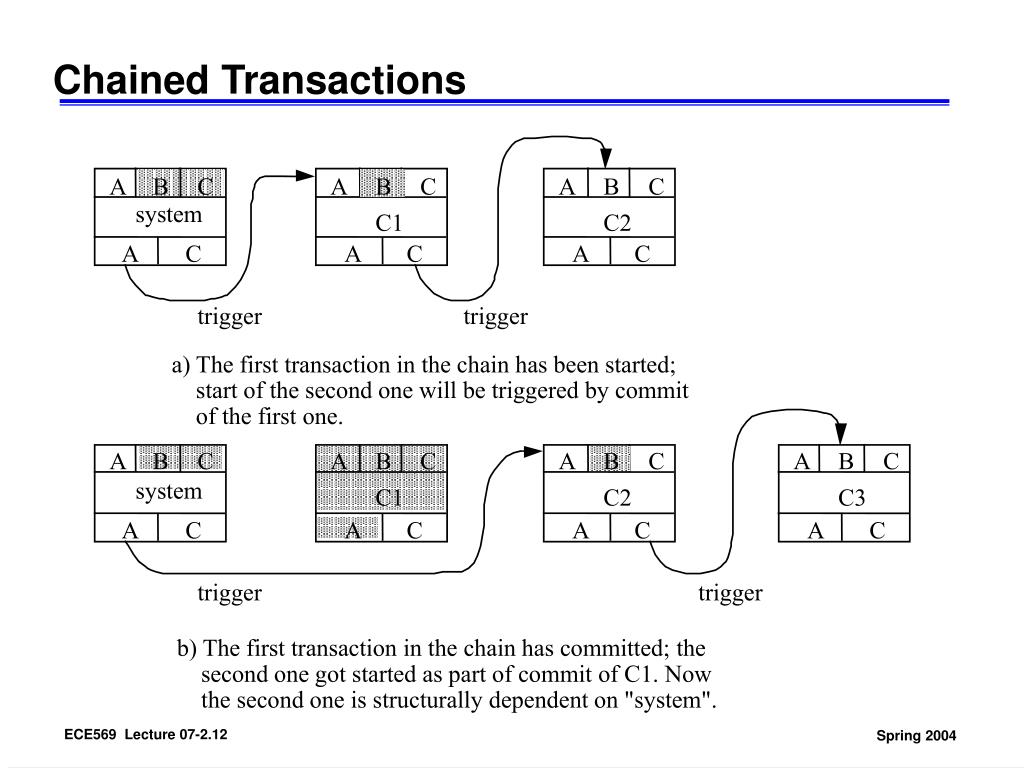 Chained Transactions

A B C
system
A C

A B C
C1
A C

A B C
C2
A C

trigger

trigger

a) The first transaction in the chain has been started; start of the second one will be triggered by commit of the first one.

A B C
system
A C

A B C
C1
A C

A B C
C2
A C

A B C
C3
A C

trigger

trigger

b) The first transaction in the chain has committed; the second one got started as part of commit of C1. Now the second one is structurally dependent on "system".

ECE569 Lecture 07-2.12

Spring 2004